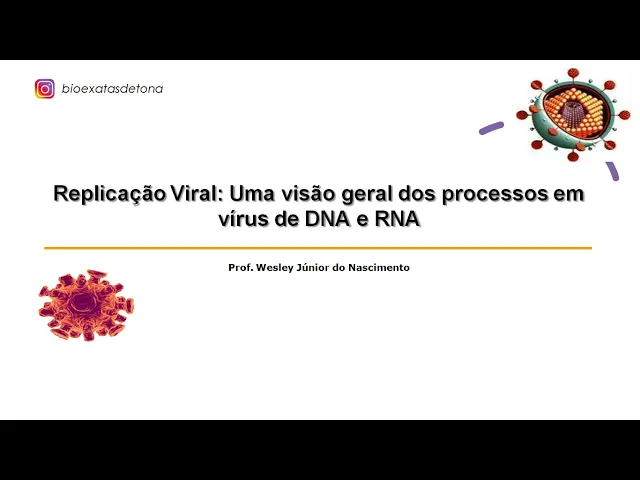 bioexatasdetona

Replicação Viral: Uma visão geral dos processos em vírus de DNA e RNA

Prof. Wesley Júnior do Nascimento